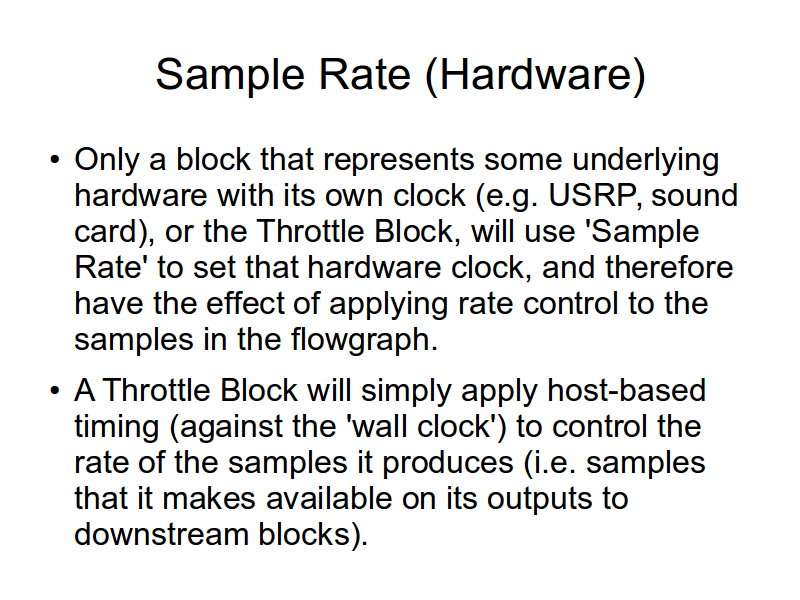 Sample Rate (Hardware)

• Only a block that represents some underlying hardware with its own clock (e.g. USRP, sound card), or the Throttle Block, will use 'Sample Rate' to set that hardware clock, and therefore have the effect of applying rate control to the samples in the flowgraph.

• A Throttle Block will simply apply host-based timing (against the 'wall clock') to control the rate of the samples it produces (i.e. samples that it makes available on its outputs to downstream blocks).